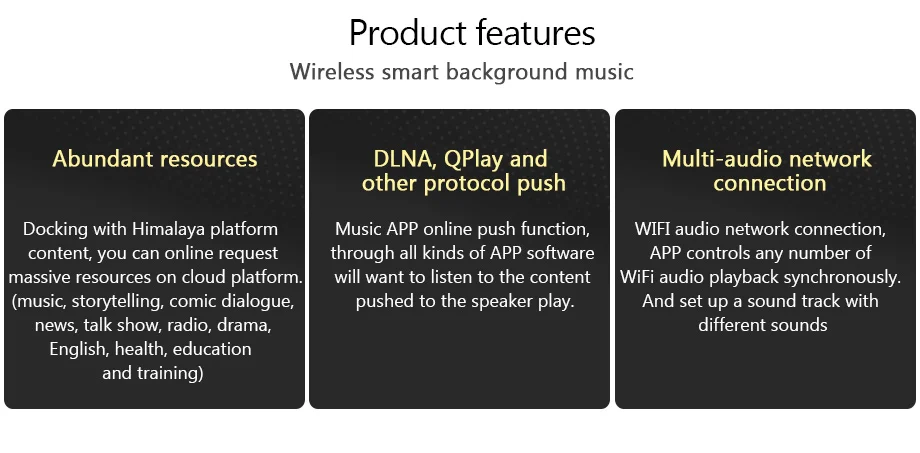 Product features
Wireless smart background music

Abundant resources

Docking with Himalaya platform content, you can online request massive resources on cloud platform. (music, storytelling, comic dialogue, news, talk show, radio, drama, English, health, education and training)

DLNA, QPlay and other protocol push

Music APP online push function, through all kinds of APP software will want to listen to the content pushed to the speaker play.

Multi-audio network connection

WIFI audio network connection, APP controls any number of WiFi audio playback synchronously. And set up a sound track with different sounds